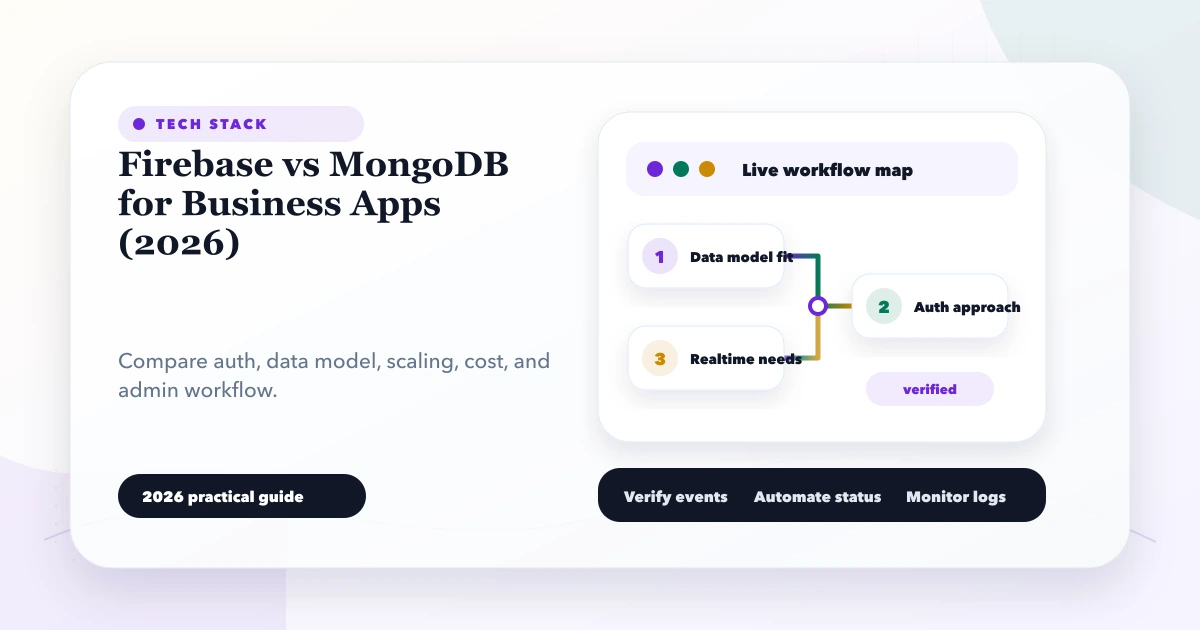 TECH STACK

Firebase vs MongoDB for Business Apps (2026)

Compare auth, data model, scaling, cost, and admin workflow.

2026 practical guide

Live workflow map

1 Data model fit

2 Auth approach

3 Realtime needs

verified

Verify events Automate status Monitor logs